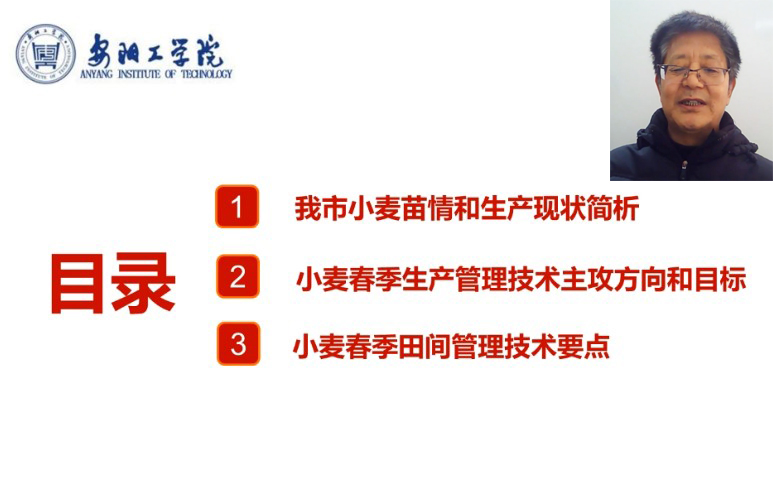 安阳工学院
ANYANG INSTITUTE OF TECHNOLOGY

目录

1 我市小麦苗情和生产现状简析

2 小麦春季生产管理技术主攻方向和目标

3 小麦春季田间管理技术要点